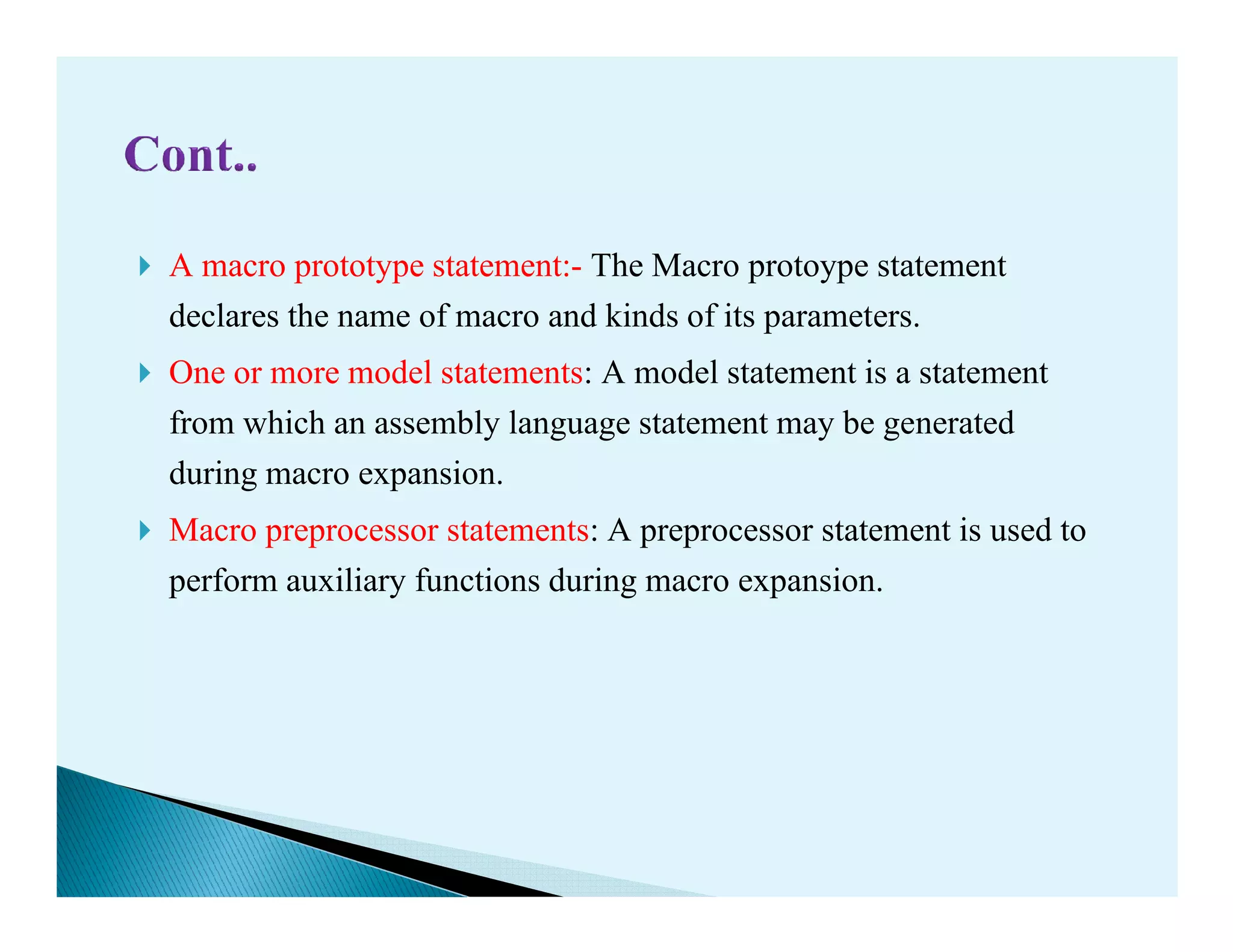 Cont..

A macro prototype statement:- The Macro protoype statement declares the name of macro and kinds of its parameters.

One or more model statements: A model statement is a statement from which an assembly language statement may be generated during macro expansion.

Macro preprocessor statements: A preprocessor statement is used to perform auxiliary functions during macro expansion.